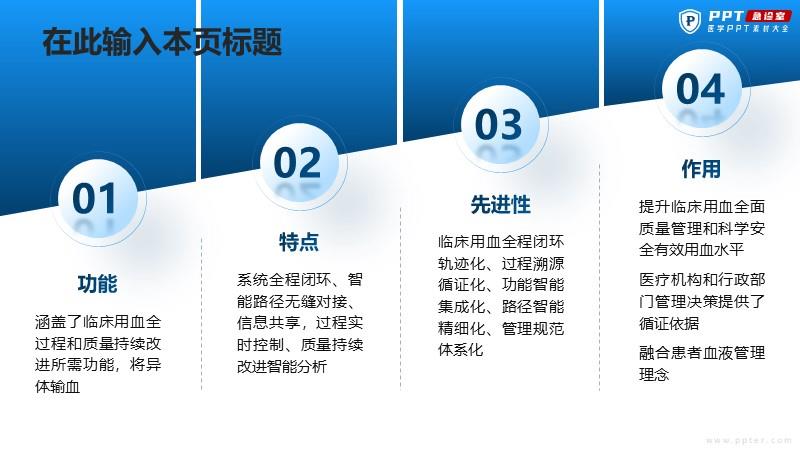 在此输入本页标题

PPT 急诊室
医学PPT素材大全

01

功能

涵盖了临床用血全过程和质量持续改进所需功能，将异体输血

02

特点

系统全程闭环、智能路径无缝对接、信息共享，过程实时控制、质量持续改进智能分析

03

先进性

临床用血全程闭环轨迹化、过程溯源循证化、功能智能集成化、路径智能精细化、管理规范体系化

04

作用

提升临床用血全面质量管理和科学安全有效用血水平

医疗机构和行政部门管理决策提供了循证依据

融合患者血液管理理念

www.ppter.com